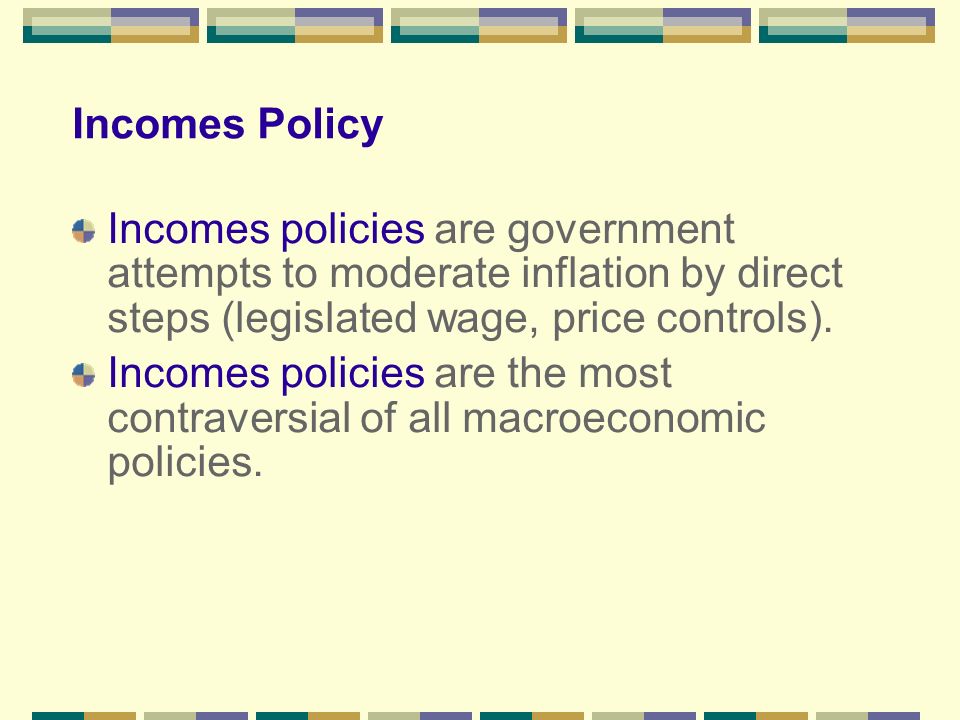 Incomes Policy

Incomes policies are government attempts to moderate inflation by direct steps (legislated wage, price controls).

Incomes policies are the most contraversial of all macroeconomic policies.